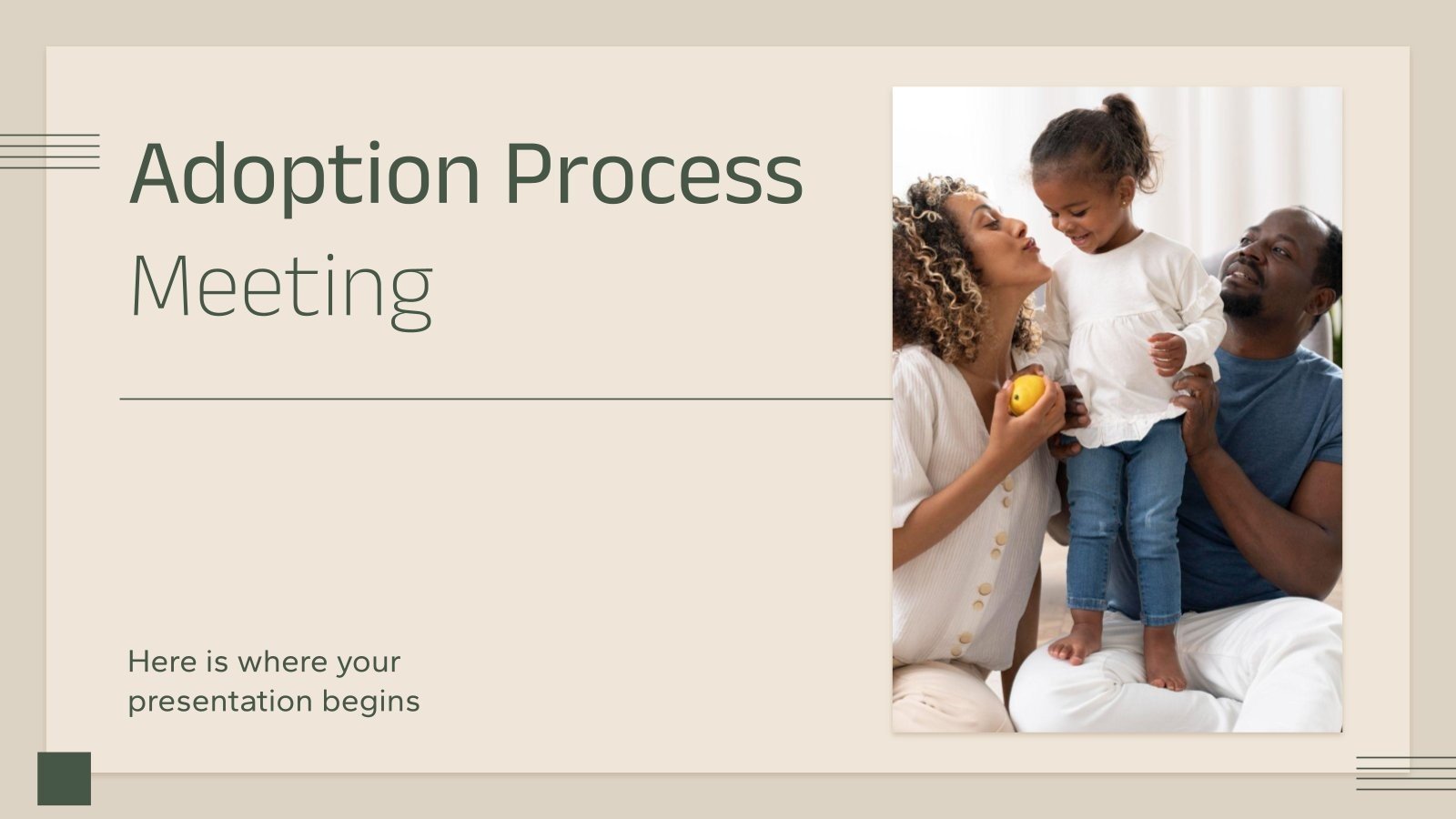 Adoption Process
Meeting

Here is where your presentation begins